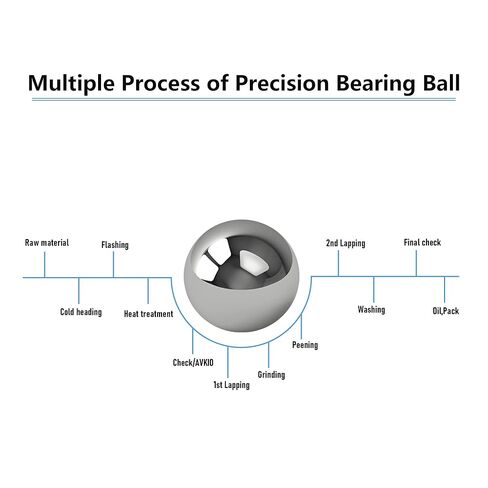 Multiple Process of Precision Bearing Ball

Raw material
Cold heading
Flashing
Heat treatment
Check/AVKIO
1st Lapping
Grinding
Peening
2nd Lapping
Washing
Final check
Oil,Pack